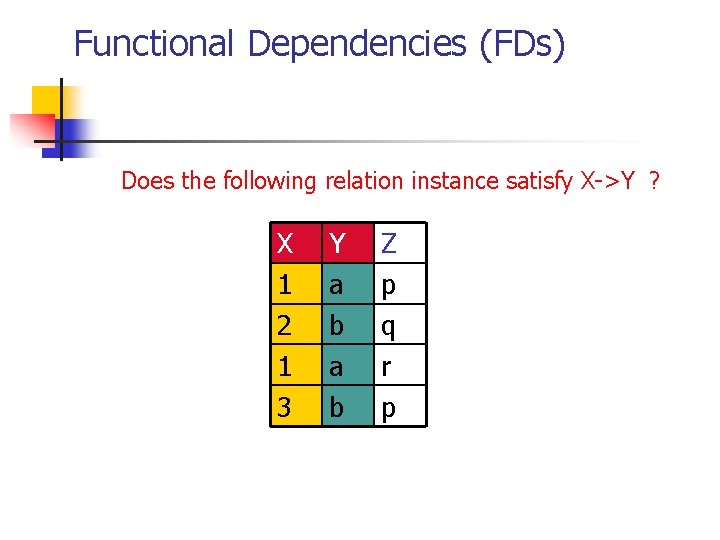 Functional Dependencies (FDs)

Does the following relation instance satisfy X->Y ?

| X | Y | Z |
|---|---|---|
| 1 | a | p |
| 2 | b | q |
| 1 | a | r |
| 3 | b | p |